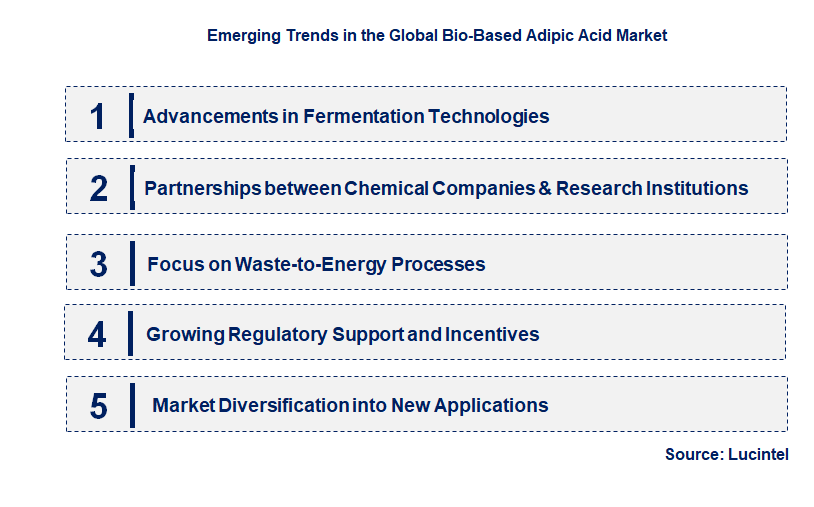 Emerging Trends in the Global Bio-Based Adipic Acid Market

1 Advancements in Fermentation Technologies

2 Partnerships between Chemical Companies & Research Institutions

3 Focus on Waste-to-Energy Processes

4 Growing Regulatory Support and Incentives

5 Market Diversification into New Applications

Source: Lucintel